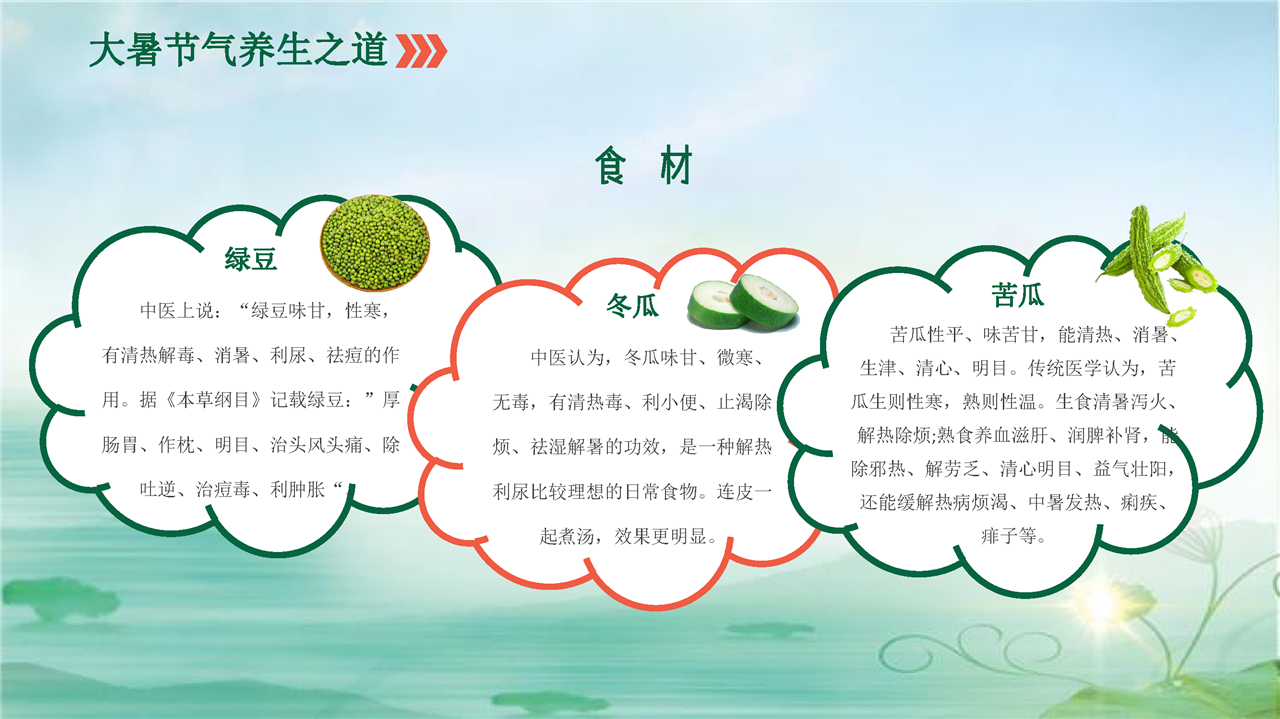 大暑节气养生之道

食 材

绿豆

中医上说：“绿豆味甘，性寒，有清热解毒、消暑、利尿、祛痘的作用。据《本草纲目》记载绿豆：”厚肠胃、作枕、明目、治头风头痛、除吐逆、治痘毒、利肿胀“

冬瓜

中医认为，冬瓜味甘、微寒、无毒，有清热毒、利小便、止渴除烦、祛湿解暑的功效，是一种解热利尿比较理想的日常食物。连皮一起煮汤，效果更明显。

苦瓜

苦瓜性平、味苦甘，能清热、消暑、生津、清心、明目。传统医学认为，苦瓜生则性寒，熟则性温。生食清暑泻火、解热除烦;熟食养血滋肝、润脾补肾，能除邪热、解劳乏、清心明目、益气壮阳，还能缓解热病烦渴、中暑发热、痢疾、痱子等。